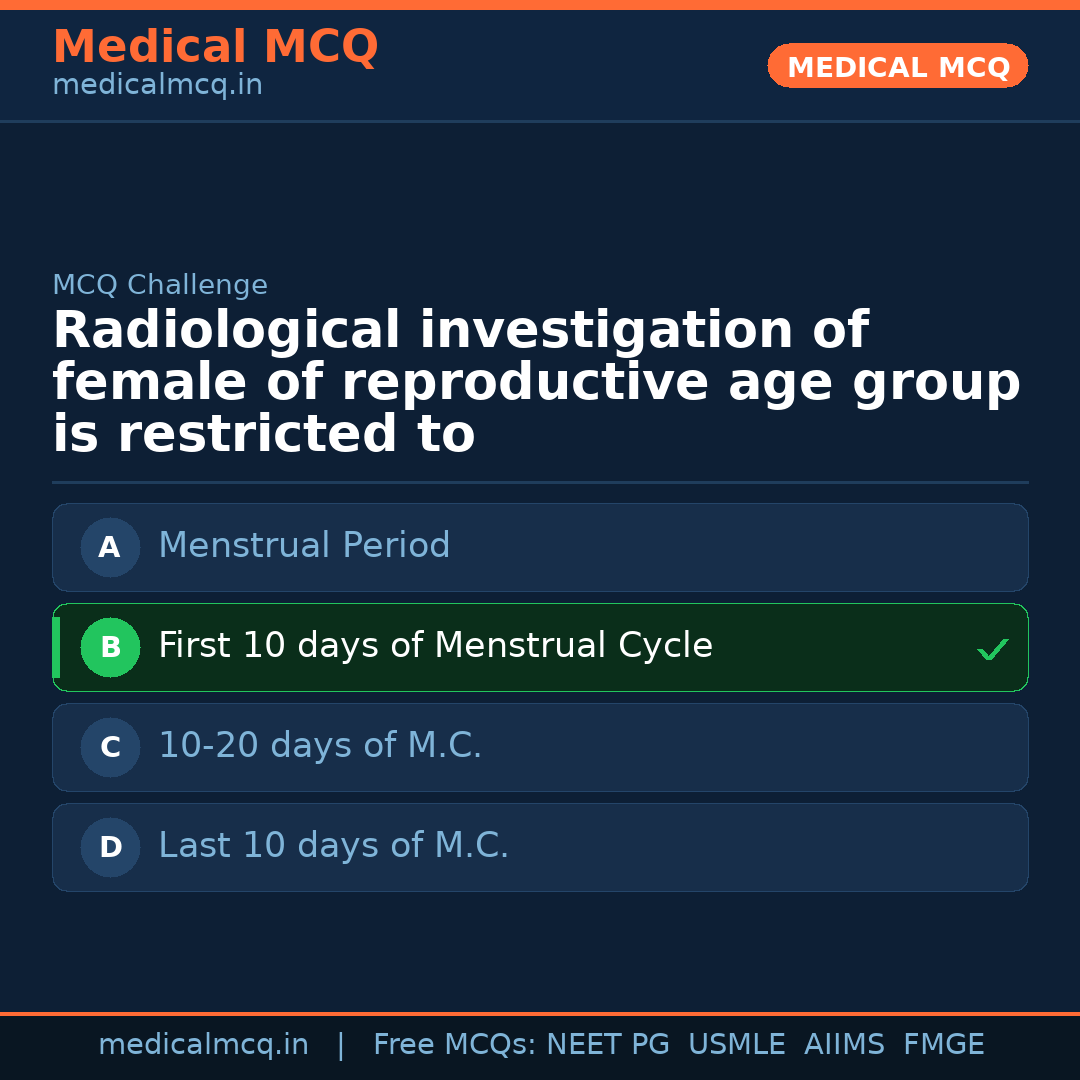 Medical MCQ
medicalmcq.in

MEDICAL MCQ

MCQ Challenge

Radiological investigation of female of reproductive age group is restricted to

A Menstrual Period

B First 10 days of Menstrual Cycle ✓

C 10-20 days of M.C.

D Last 10 days of M.C.

medicalmcq.in | Free MCQs: NEET PG USMLE AIIMS FMGE